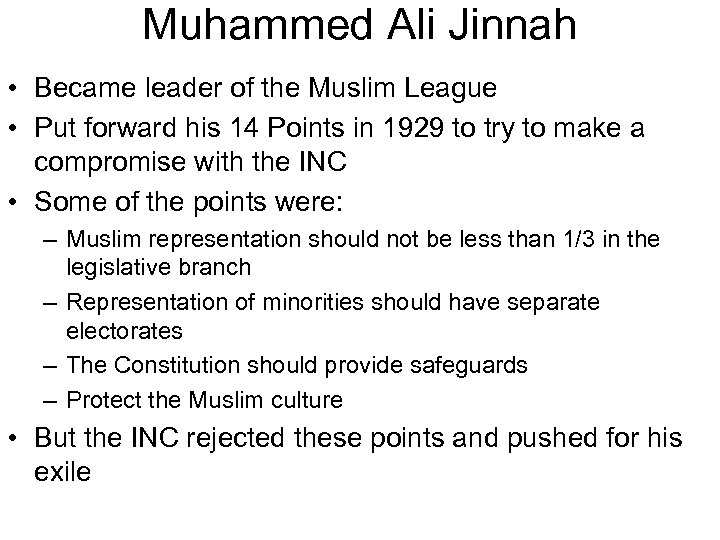 Muhammed Ali Jinnah

• Became leader of the Muslim League
• Put forward his 14 Points in 1929 to try to make a compromise with the INC
• Some of the points were:
– Muslim representation should not be less than 1/3 in the legislative branch
– Representation of minorities should have separate electorates
– The Constitution should provide safeguards
– Protect the Muslim culture
• But the INC rejected these points and pushed for his exile